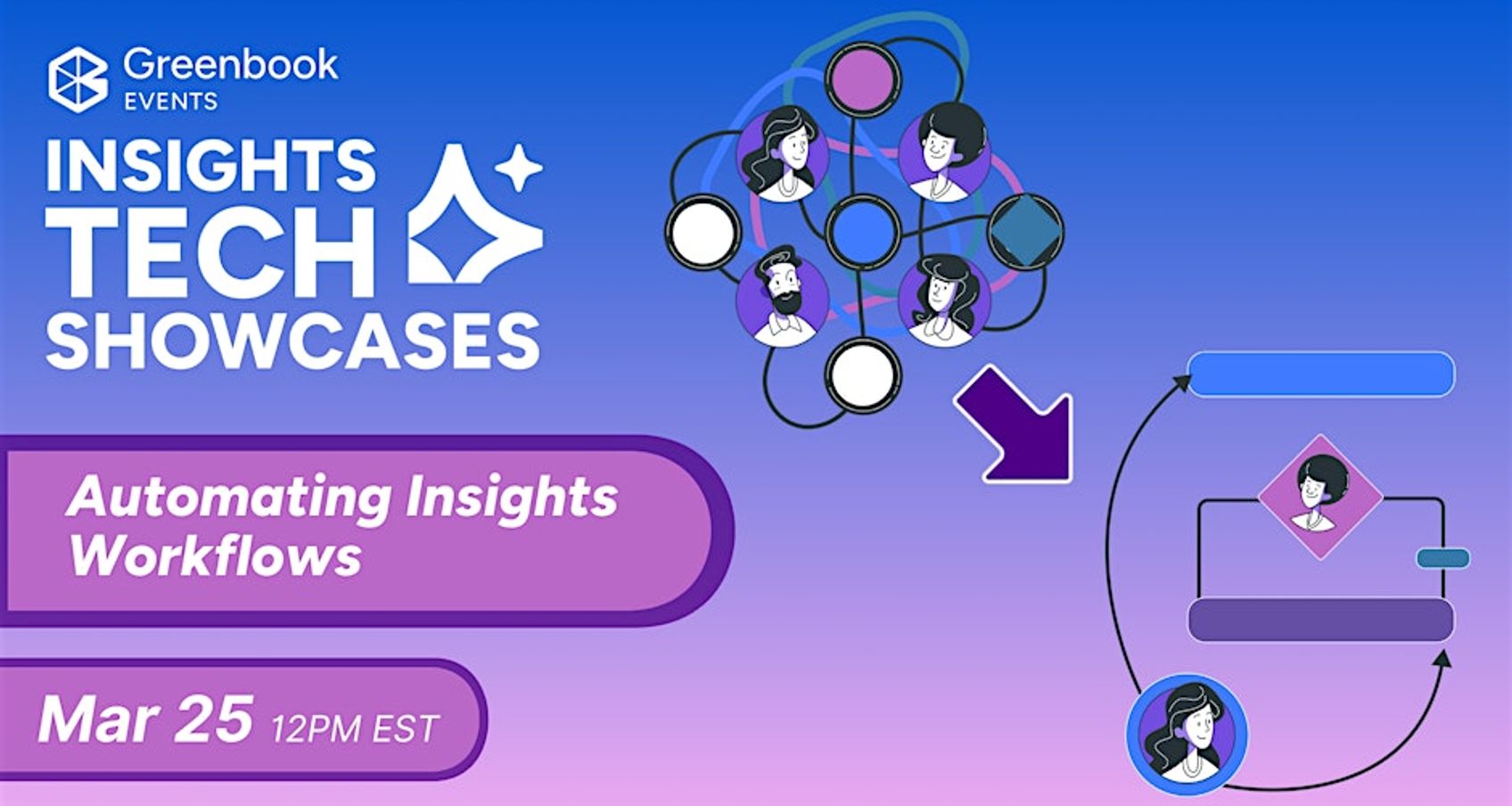 Greenbook
EVENTS

INSIGHTS
TECH
SHOWCASES

Automating Insights Workflows

Mar 25 12PM EST